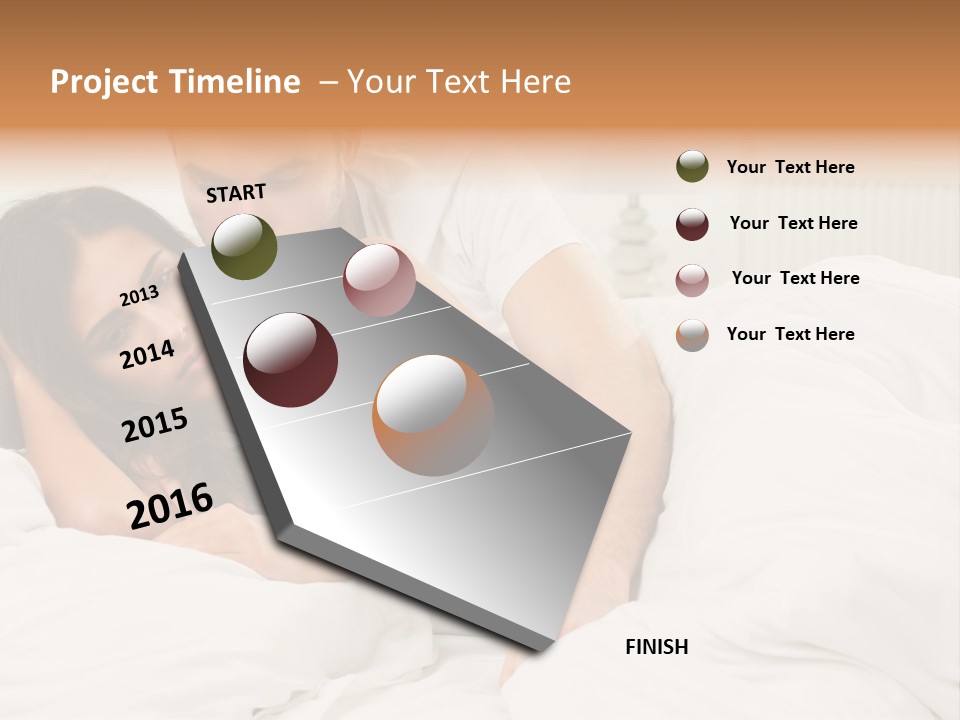 Project Timeline – Your Text Here

START

2013

2014

2015

2016

FINISH

Your Text Here

Your Text Here

Your Text Here

Your Text Here